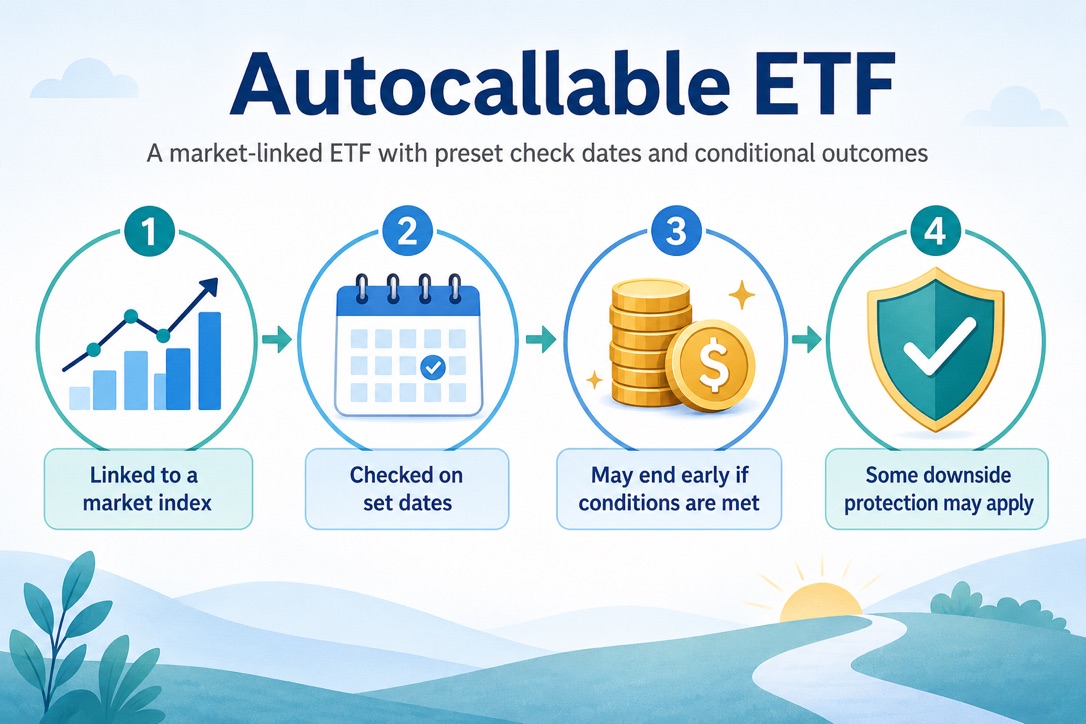 Autocallable ETF

A market-linked ETF with preset check dates and conditional outcomes

1

Linked to a market index

2

Checked on set dates

3

$

May end early if conditions are met

4

Some downside protection may apply